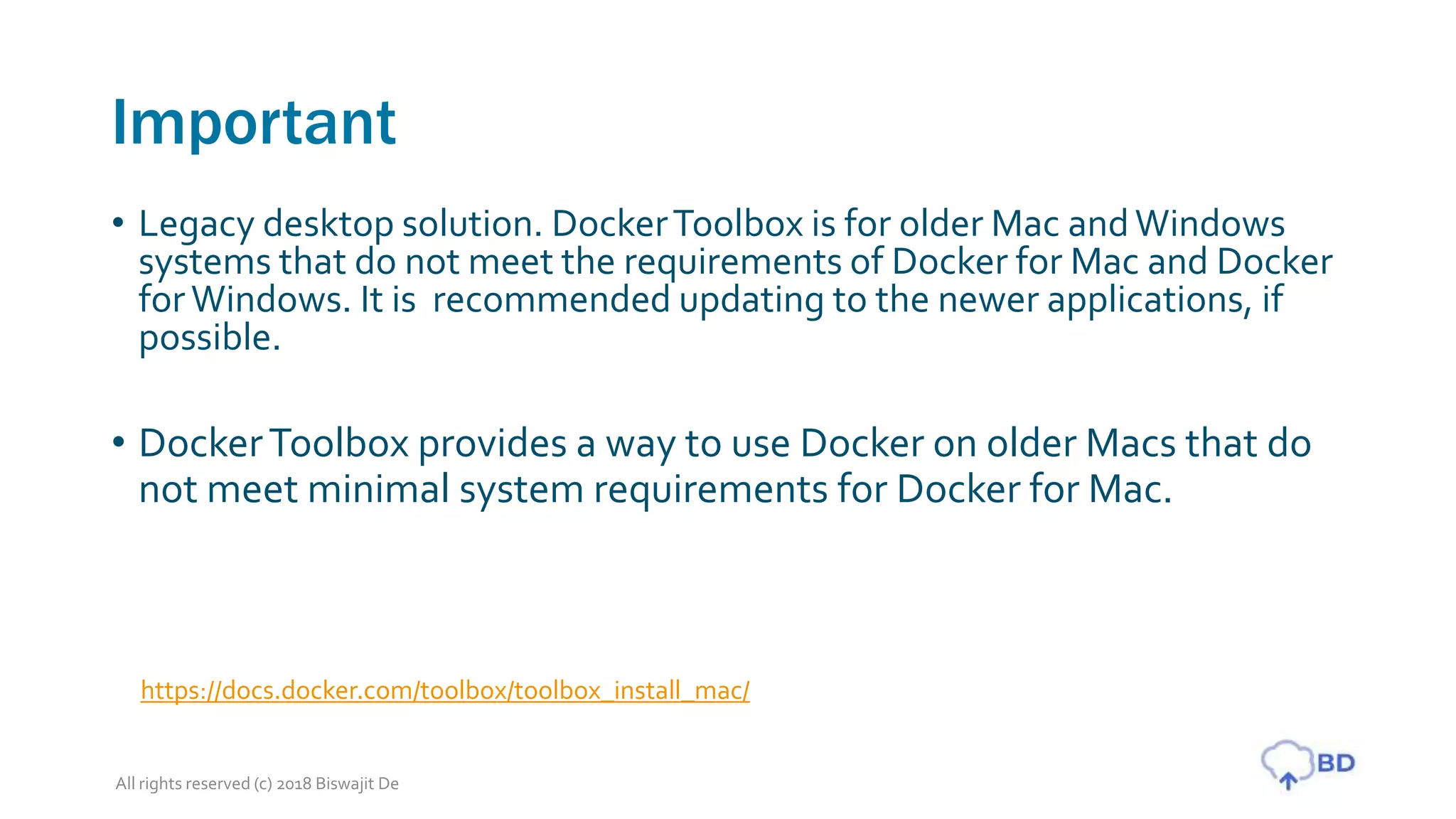 Important

• Legacy desktop solution. Docker Toolbox is for older Mac and Windows systems that do not meet the requirements of Docker for Mac and Docker for Windows. It is  recommended updating to the newer applications, if possible.

• Docker Toolbox provides a way to use Docker on older Macs that do not meet minimal system requirements for Docker for Mac.

https://docs.docker.com/toolbox/toolbox_install_mac/

All rights reserved (c) 2018 Biswajit De

BD